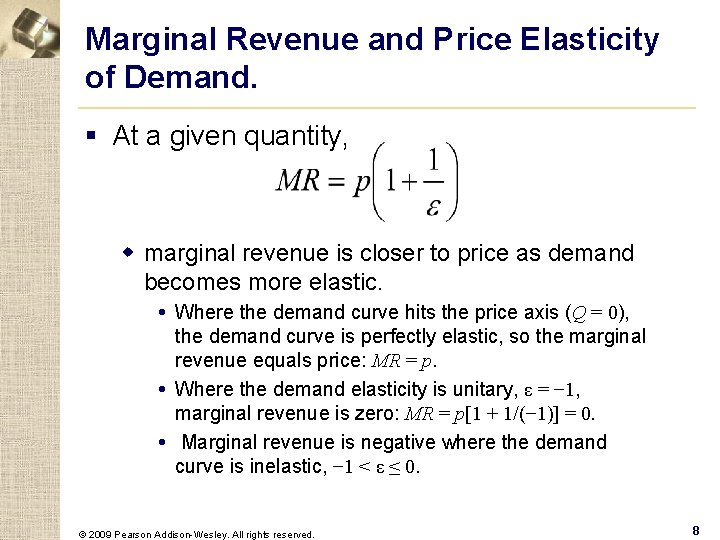 Marginal Revenue and Price Elasticity of Demand.

▪ At a given quantity,

$MR = p\left(1 + \frac{1}{\varepsilon}\right)$

◆ marginal revenue is closer to price as demand becomes more elastic.

• Where the demand curve hits the price axis ($Q = 0$), the demand curve is perfectly elastic, so the marginal revenue equals price: $MR = p$.

• Where the demand elasticity is unitary, $\varepsilon = -1$, marginal revenue is zero: $MR = p[1 + 1/(-1)] = 0$.

• Marginal revenue is negative where the demand curve is inelastic, $-1 < \varepsilon \leq 0$.

© 2009 Pearson Addison-Wesley. All rights reserved.

8